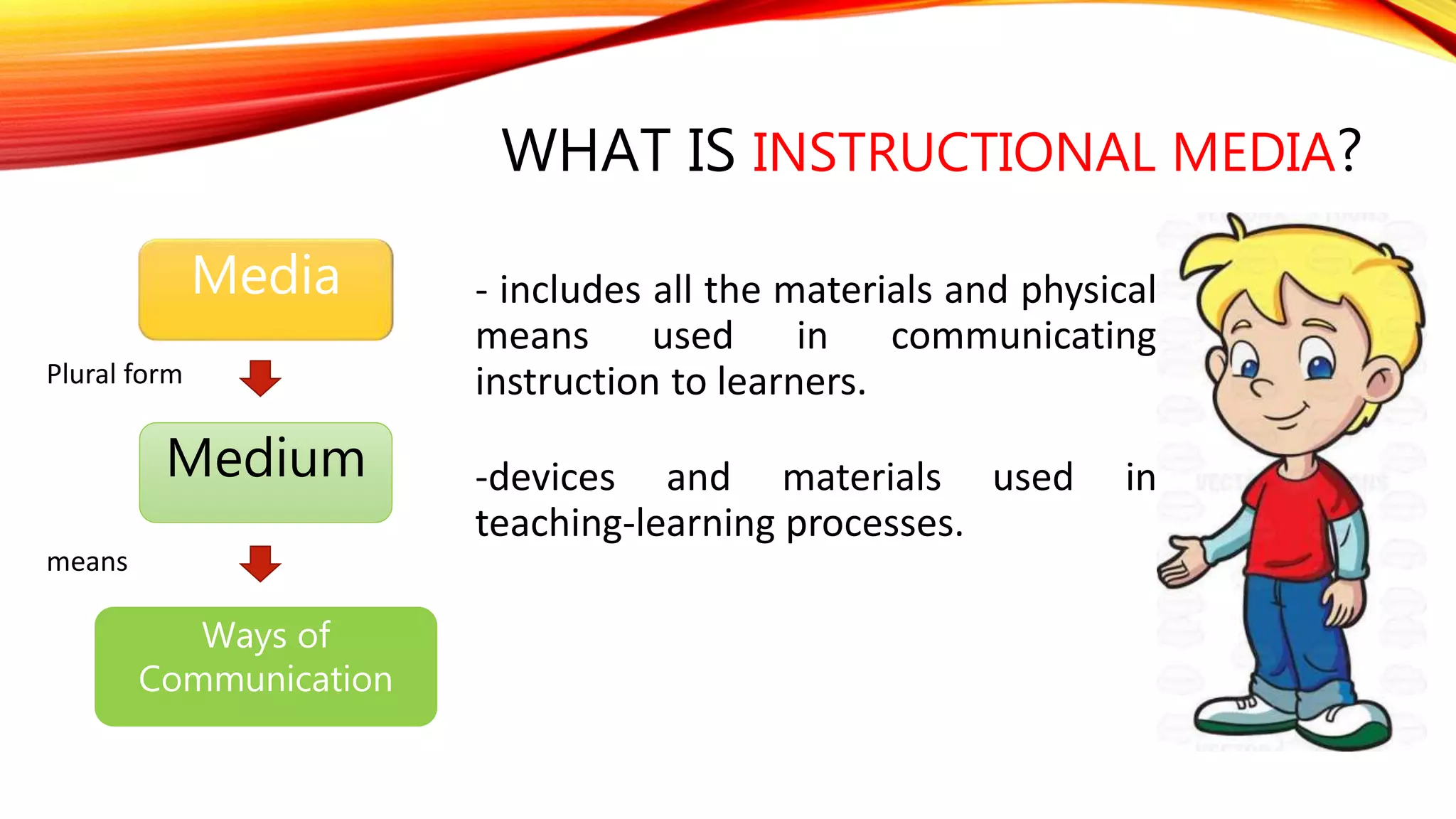 WHAT IS INSTRUCTIONAL MEDIA?

Media

Plural form

Medium

means

Ways of Communication

- includes all the materials and physical means used in communicating instruction to learners.

-devices and materials used in teaching-learning processes.